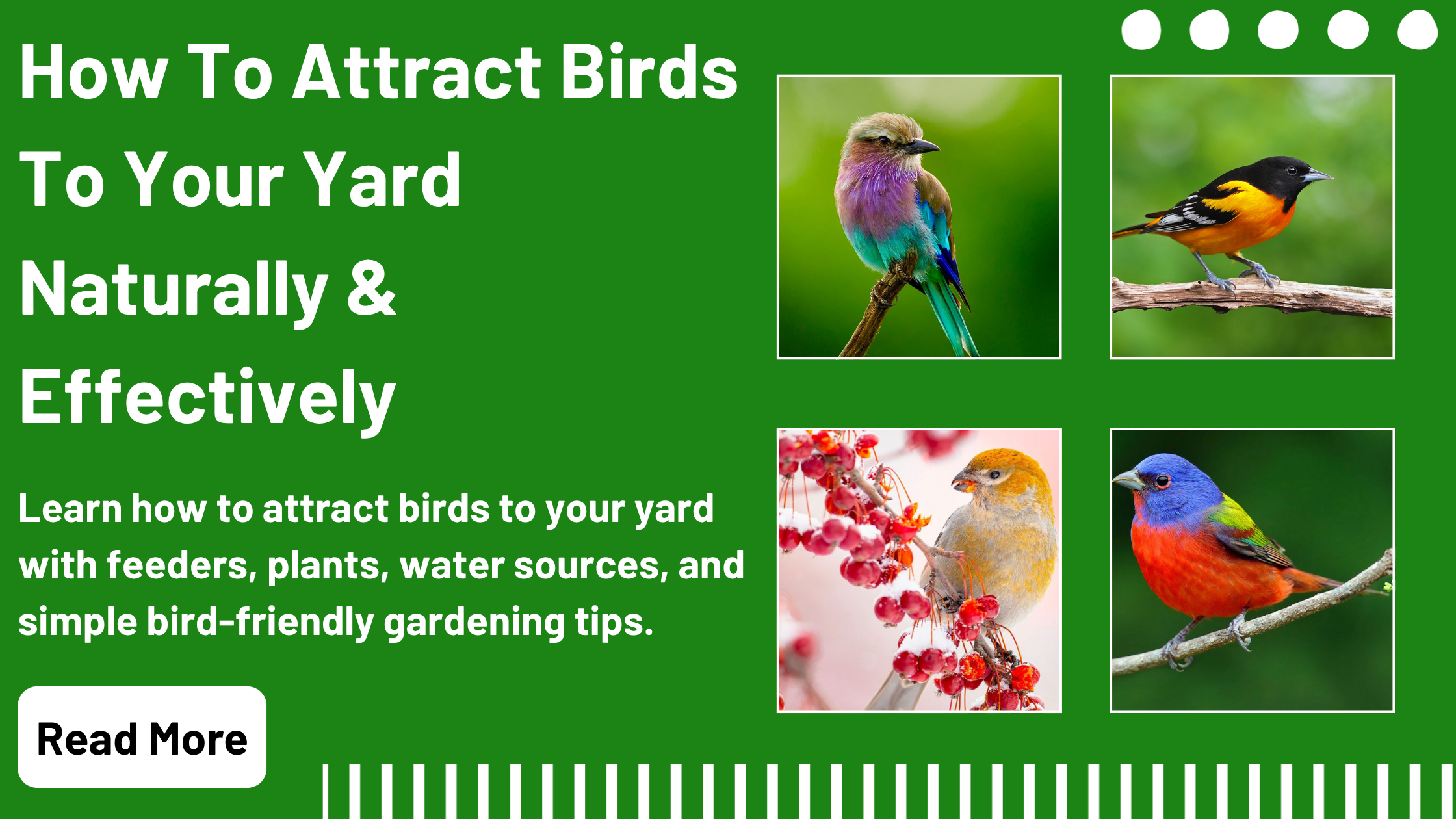 How To Attract Birds To Your Yard Naturally & Effectively

Learn how to attract birds to your yard with feeders, plants, water sources, and simple bird-friendly gardening tips.

Read More